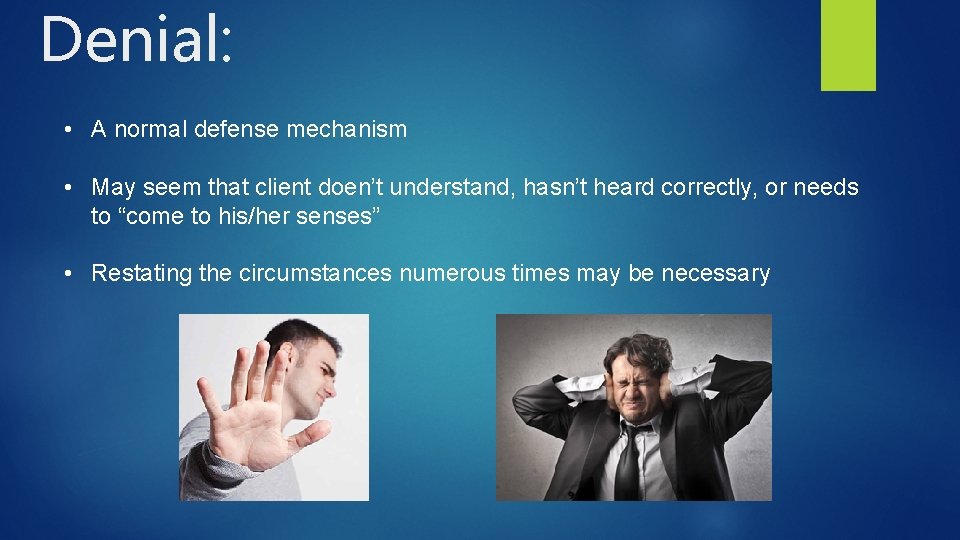 Denial:

• A normal defense mechanism

• May seem that client doen’t understand, hasn’t heard correctly, or needs to “come to his/her senses”

• Restating the circumstances numerous times may be necessary